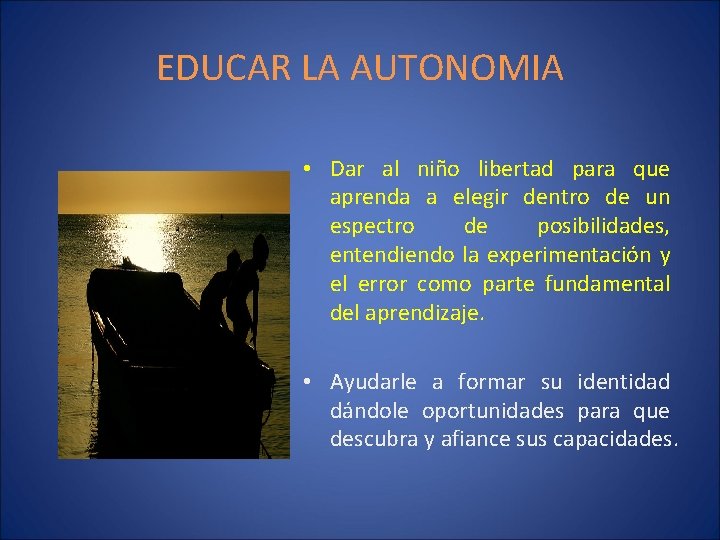 EDUCAR LA AUTONOMIA

• Dar al niño libertad para que aprenda a elegir dentro de un espectro de posibilidades, entendiendo la experimentación y el error como parte fundamental del aprendizaje.

• Ayudarle a formar su identidad dándole oportunidades para que descubra y afiance sus capacidades.